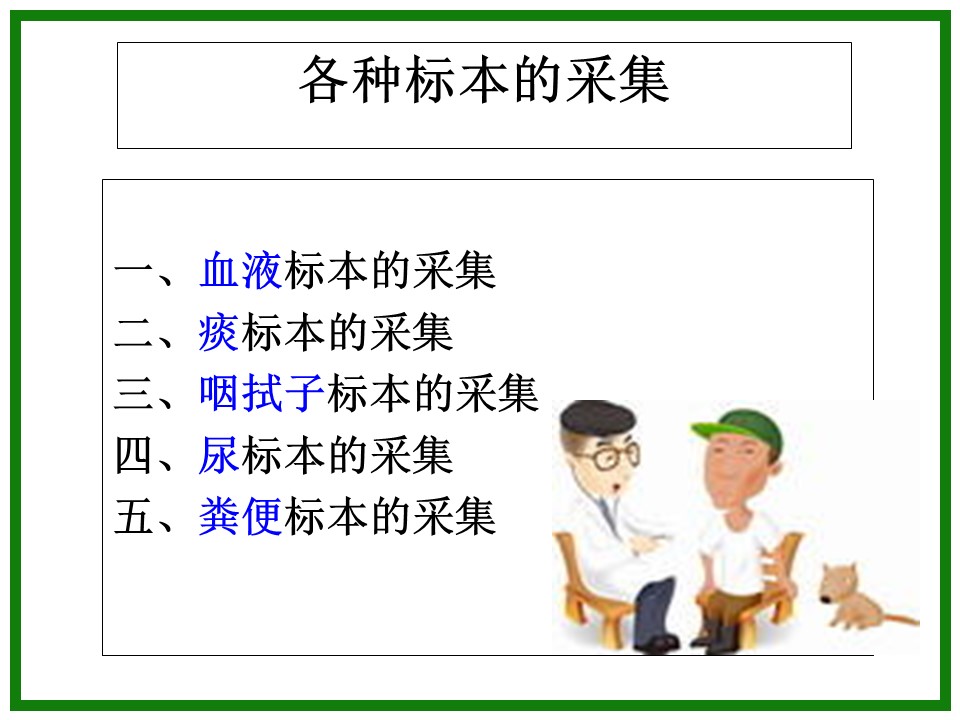 各种标本的采集

一、血液标本的采集
二、痰标本的采集
三、咽拭子标本的采集
四、尿标本的采集
五、粪便标本的采集